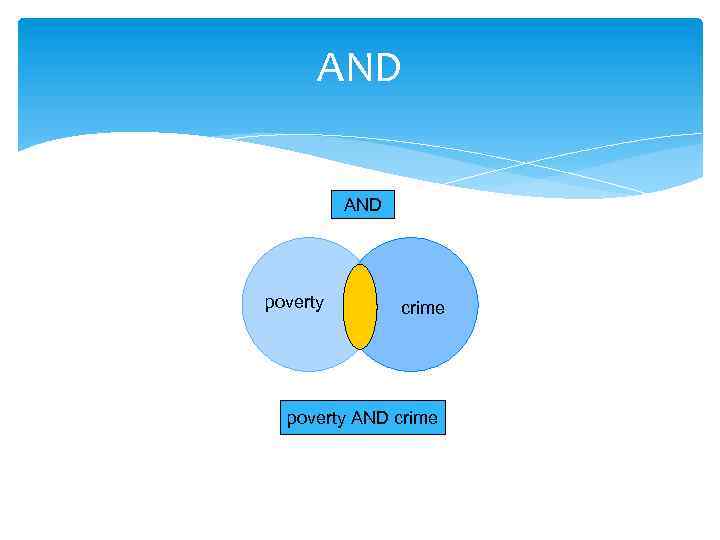 AND

AND

poverty

crime

poverty AND crime